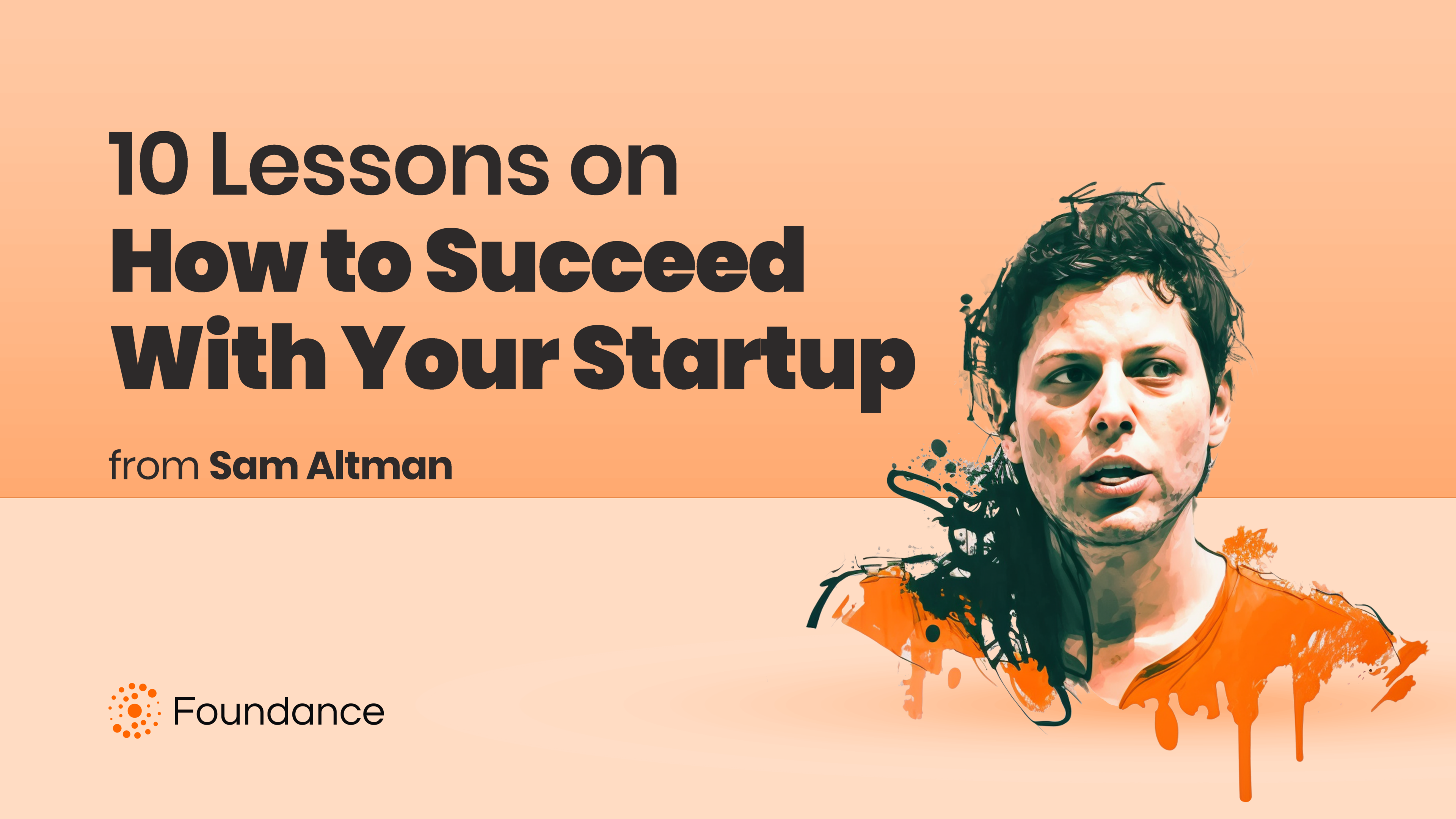 10 Lessons on
How to Succeed With Your Startup

from Sam Altman

Foundance